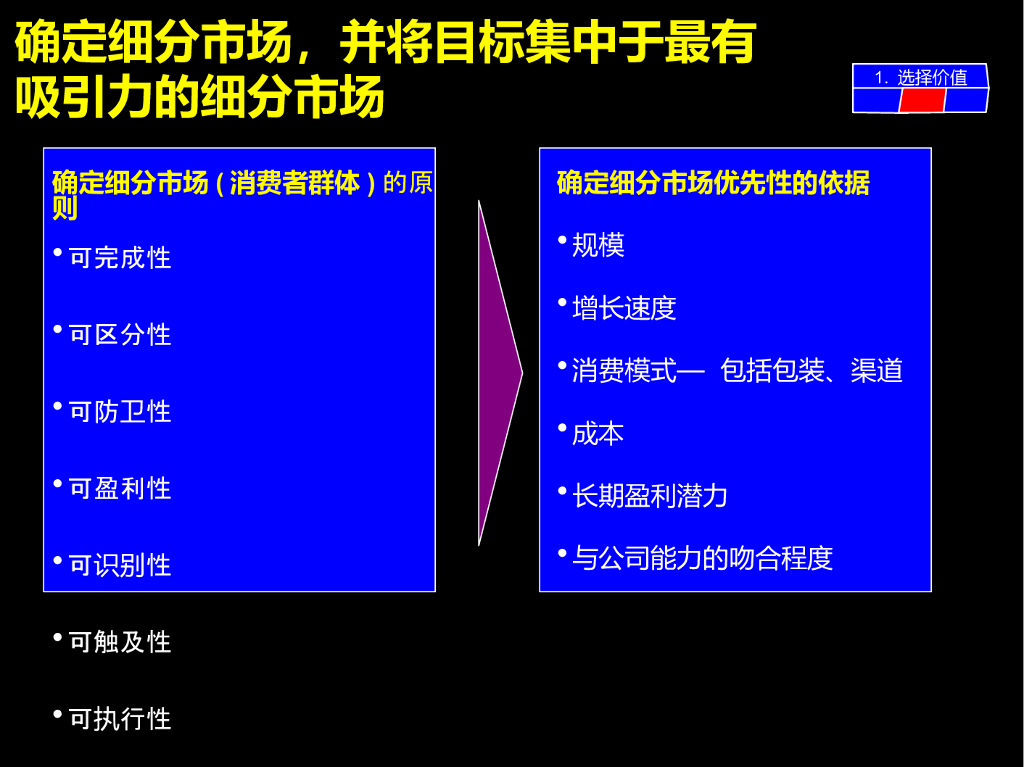 确定细分市场，并将目标集中于最有吸引力的细分市场

1. 选择价值

确定细分市场（消费者群体）的原则

• 可完成性

• 可区分性

• 可防卫性

• 可盈利性

• 可识别性

• 可触及性

• 可执行性

确定细分市场优先性的依据

• 规模

• 增长速度

• 消费模式— 包括包装、渠道

• 成本

• 长期盈利潜力

• 与公司能力的吻合程度